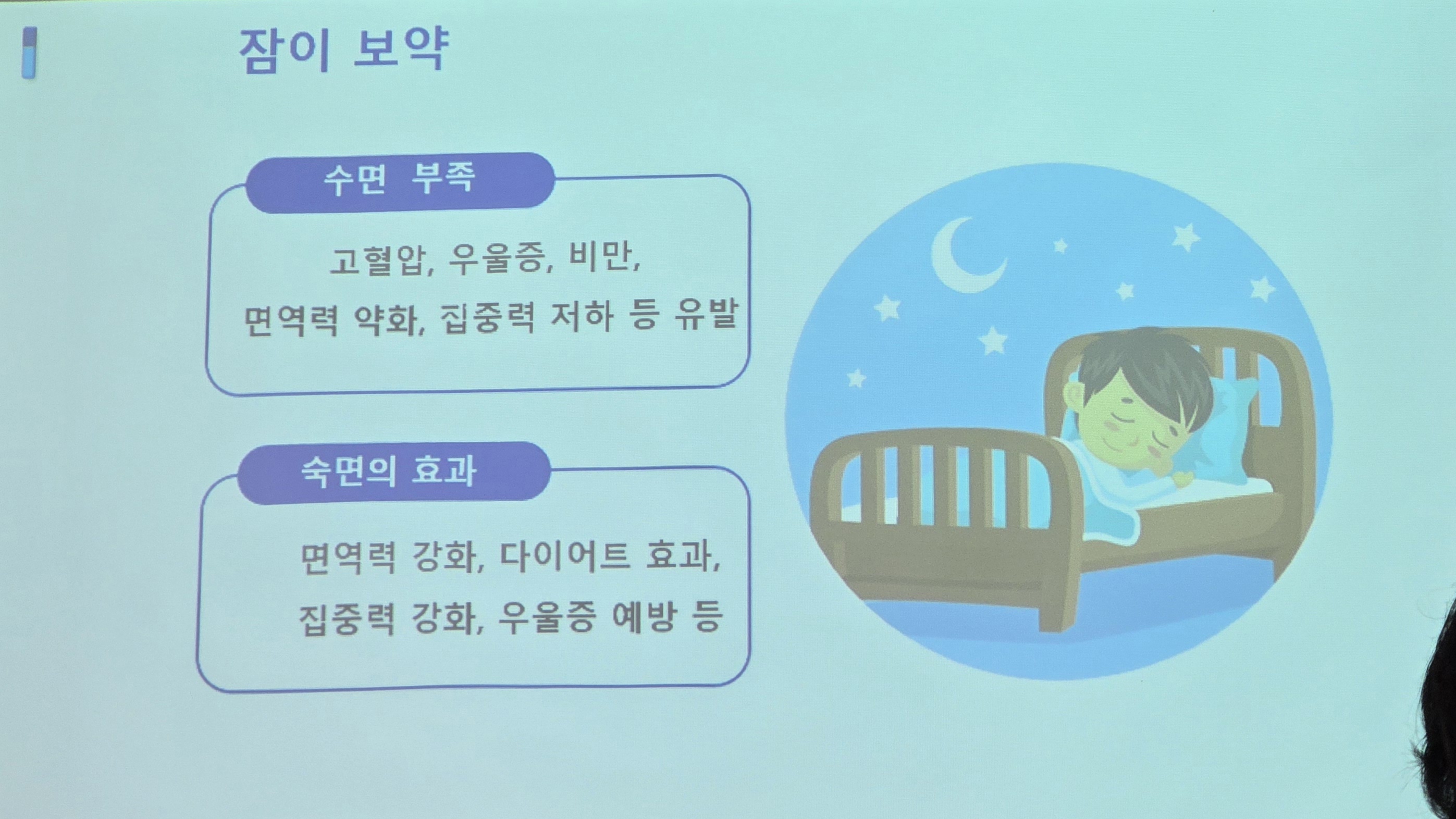 잠이 보약

수면 부족

고혈압, 우울증, 비만,
면역력 약화, 집중력 저하 등 유발

숙면의 효과

면역력 강화, 다이어트 효과,
집중력 강화, 우울증 예방 등